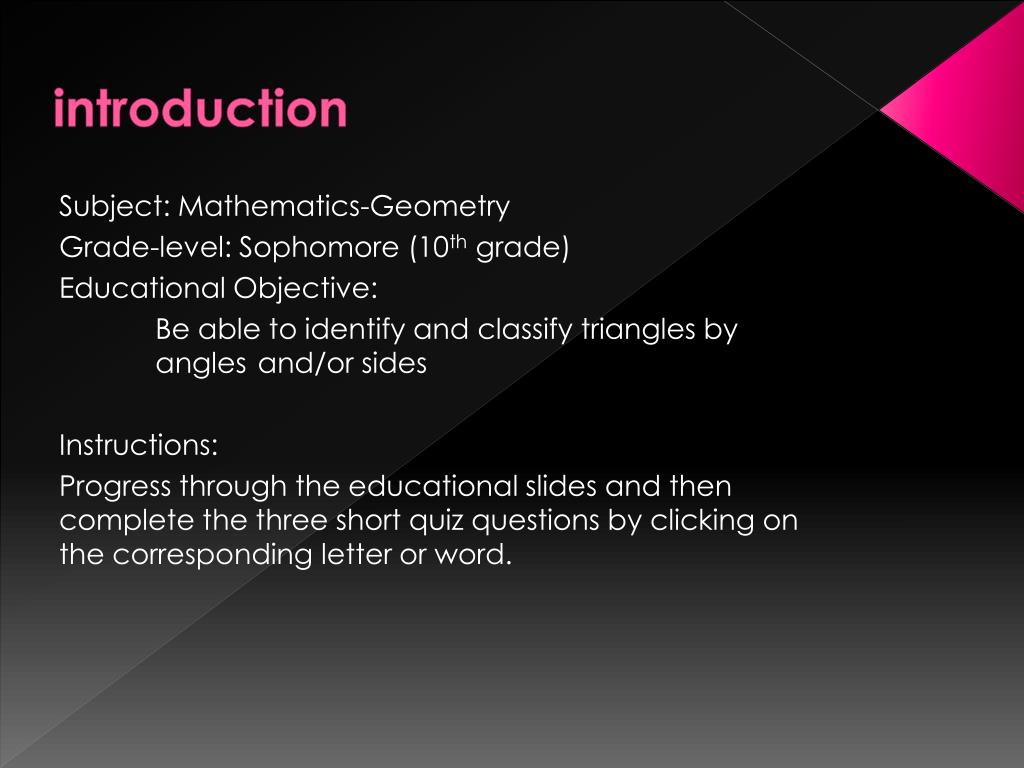 introduction

Subject: Mathematics-Geometry
Grade-level: Sophomore (10$^{th}$ grade)
Educational Objective:
Be able to identify and classify triangles by angles and/or sides

Instructions:
Progress through the educational slides and then complete the three short quiz questions by clicking on the corresponding letter or word.